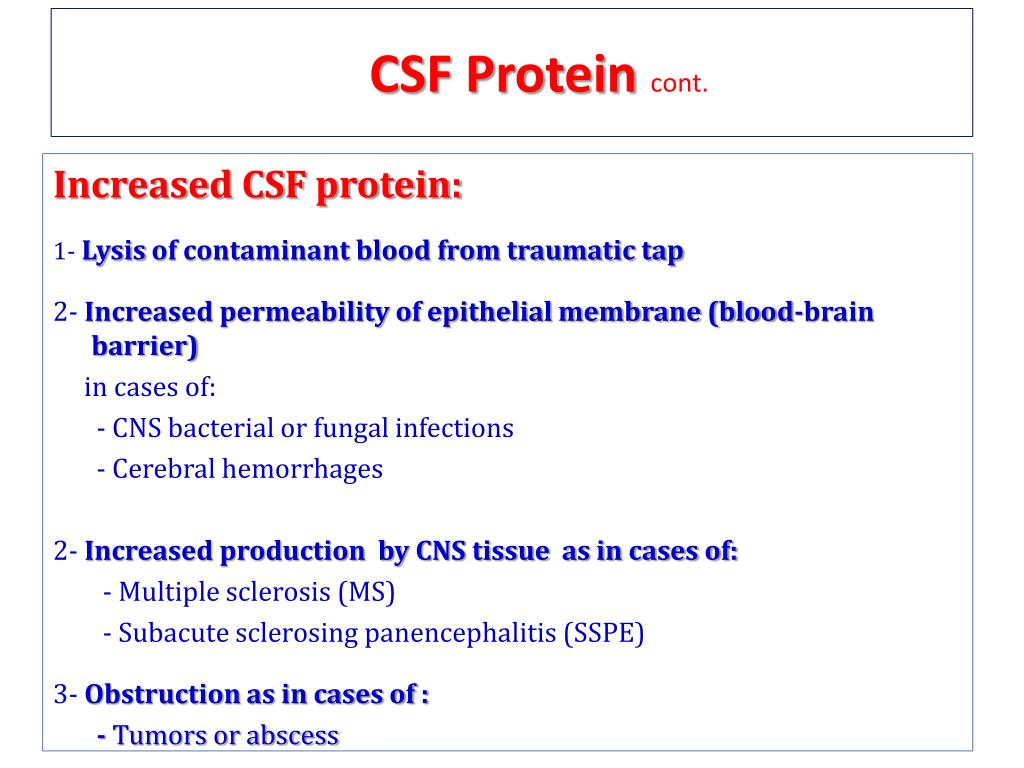 CSF Protein cont.

Increased CSF protein:

1- Lysis of contaminant blood from traumatic tap

2- Increased permeability of epithelial membrane (blood-brain barrier)

in cases of:

- CNS bacterial or fungal infections

- Cerebral hemorrhages

2- Increased production by CNS tissue as in cases of:

- Multiple sclerosis (MS)

- Subacute sclerosing panencephalitis (SSPE)

3- Obstruction as in cases of :

- Tumors or abscess